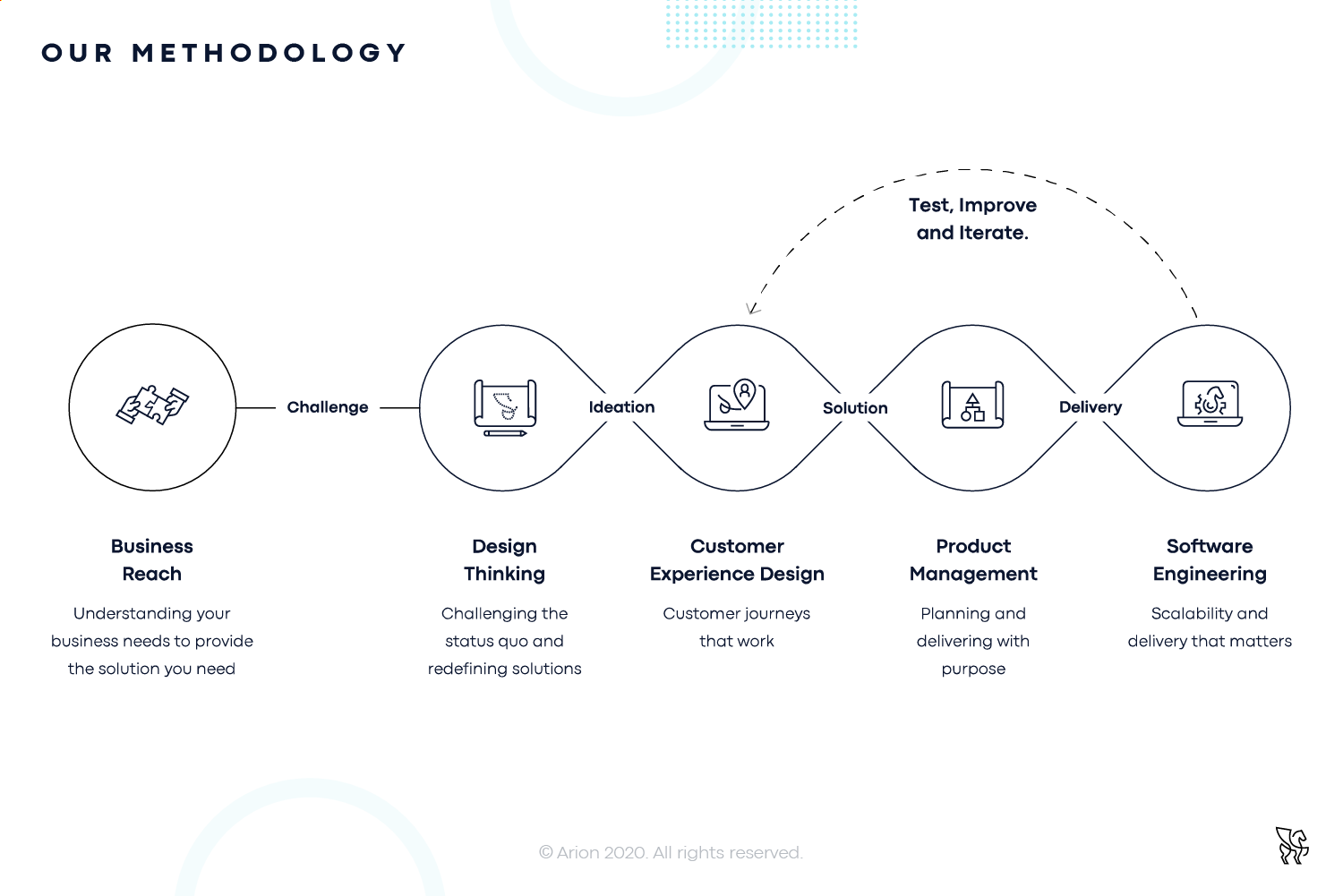 OUR METHODOLOGY

Test, Improve and Iterate.

Challenge

Ideation

Solution

Delivery

Business Reach

Understanding your business needs to provide the solution you need

Design Thinking

Challenging the status quo and redefining solutions

Customer Experience Design

Customer journeys that work

Product Management

Planning and delivering with purpose

Software Engineering

Scalability and delivery that matters

© Arion 2020. All rights reserved.